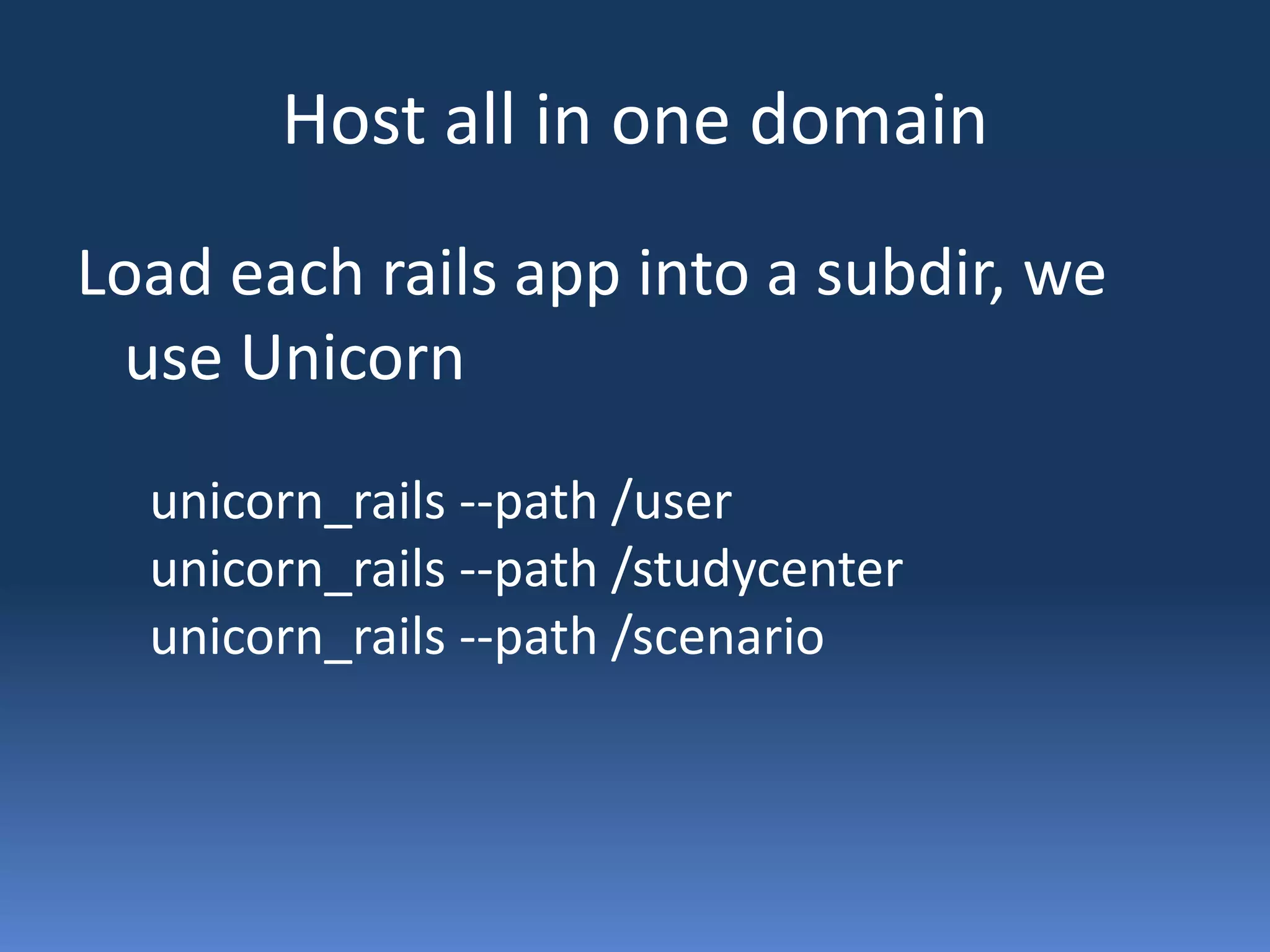 Host all in one domain

Load each rails app into a subdir, we use Unicorn

unicorn_rails --path /user
unicorn_rails --path /studycenter
unicorn_rails --path /scenario